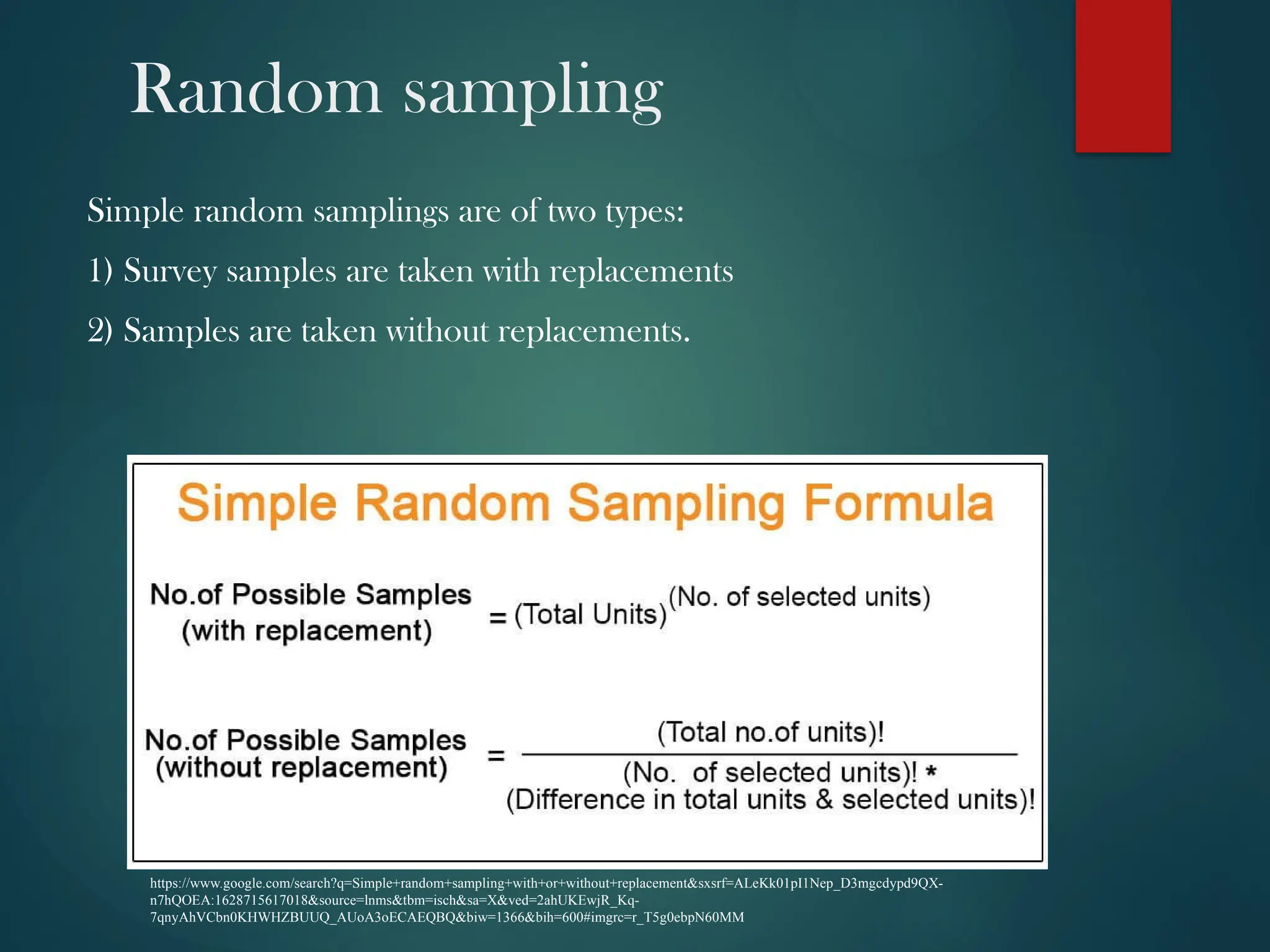 Random sampling

Simple random samplings are of two types:

1) Survey samples are taken with replacements

2) Samples are taken without replacements.

Simple Random Sampling Formula

No.of Possible Samples (with replacement) $= (\text{Total Units})^{(\text{No. of selected units})}$

No.of Possible Samples (without replacement) $= \frac{(\text{Total no.of units})!}{(\text{No. of selected units})! * (\text{Difference in total units \& selected units})!}$

https://www.google.com/search?q=Simple+random+sampling+with+or+without+replacement&sxsrf=ALeKk01pI1Nep_D3mgcdypd9QX-n7hQOEA:1628715617018&source=lnms&tbm=isch&sa=X&ved=2ahUKEwjR_Kq-7qnyAhVCbn0KHWHZBUUQ_AUoA3oECAEQBQ&biw=1366&bih=600#imgrc=r_T5g0ebpN60MM